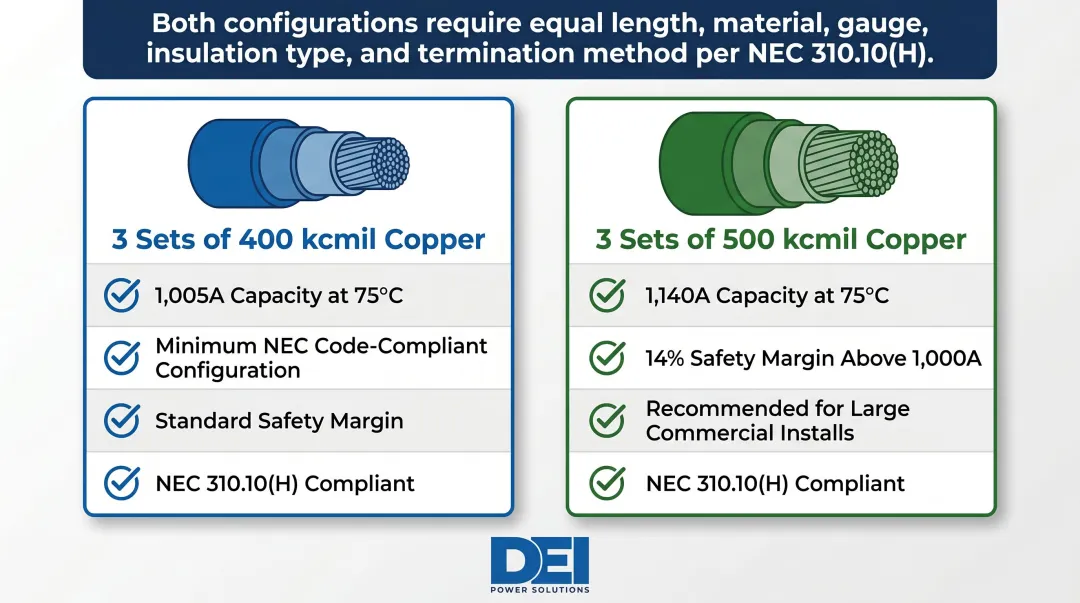 Both configurations require equal length, material, gauge, insulation type, and termination method per NEC 310.10(H).

3 Sets of 400 kcmil Copper

1,005A Capacity at 75°C

Minimum NEC Code-Compliant Configuration

Standard Safety Margin

NEC 310.10(H) Compliant

3 Sets of 500 kcmil Copper

1,140A Capacity at 75°C

14% Safety Margin Above 1,000A

Recommended for Large Commercial Installs

NEC 310.10(H) Compliant

DEI
POWER SOLUTIONS